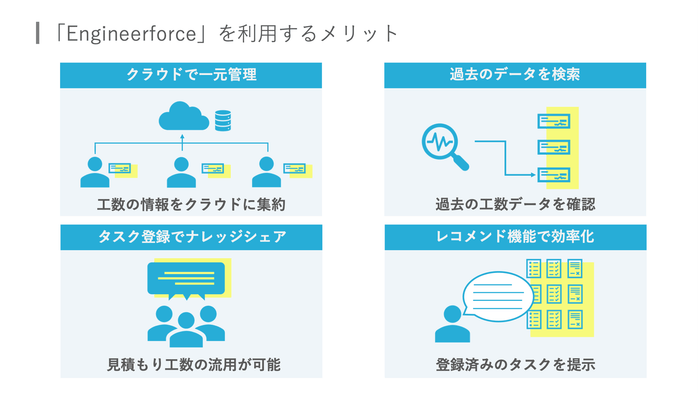 「Engineerforce」を利用するメリット

クラウドで一元管理

工数の情報をクラウドに集約

過去のデータを検索

過去の工数データを確認

タスク登録でナレッジシェア

見積もり工数の流用が可能

レコメンド機能で効率化

登録済みのタスクを提示